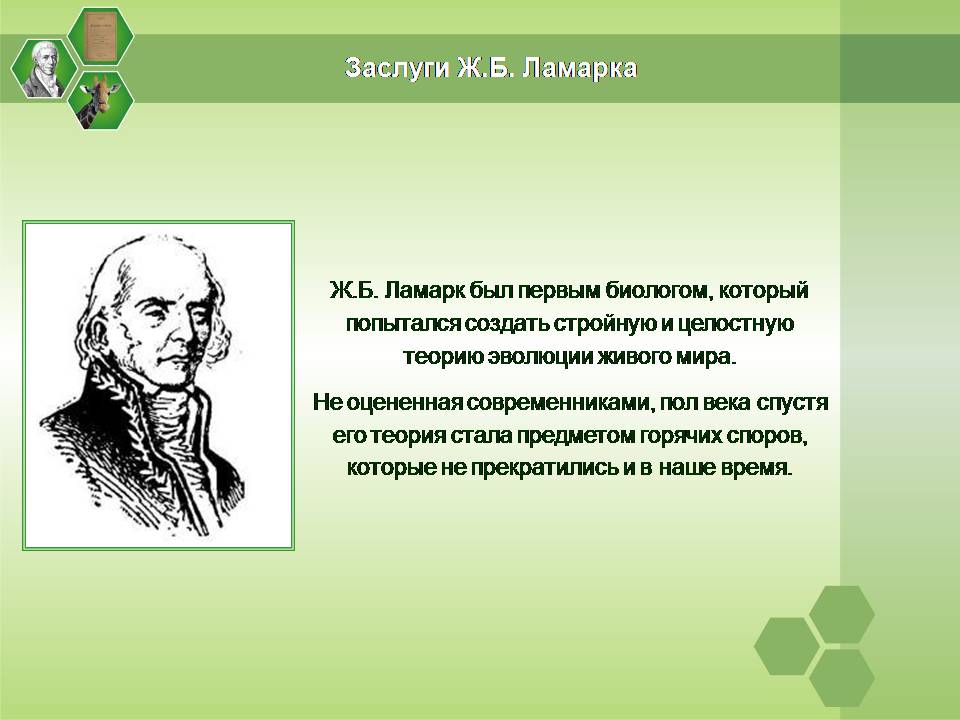 Заслуги Ж.Б. Ламарка

Ж.Б. Ламарк был первым биологом, который попытался создать стройную и целостную теорию эволюции живого мира.

Не оцененная современниками, пол века спустя его теория стала предметом горячих споров, которые не прекратились и в наше время.